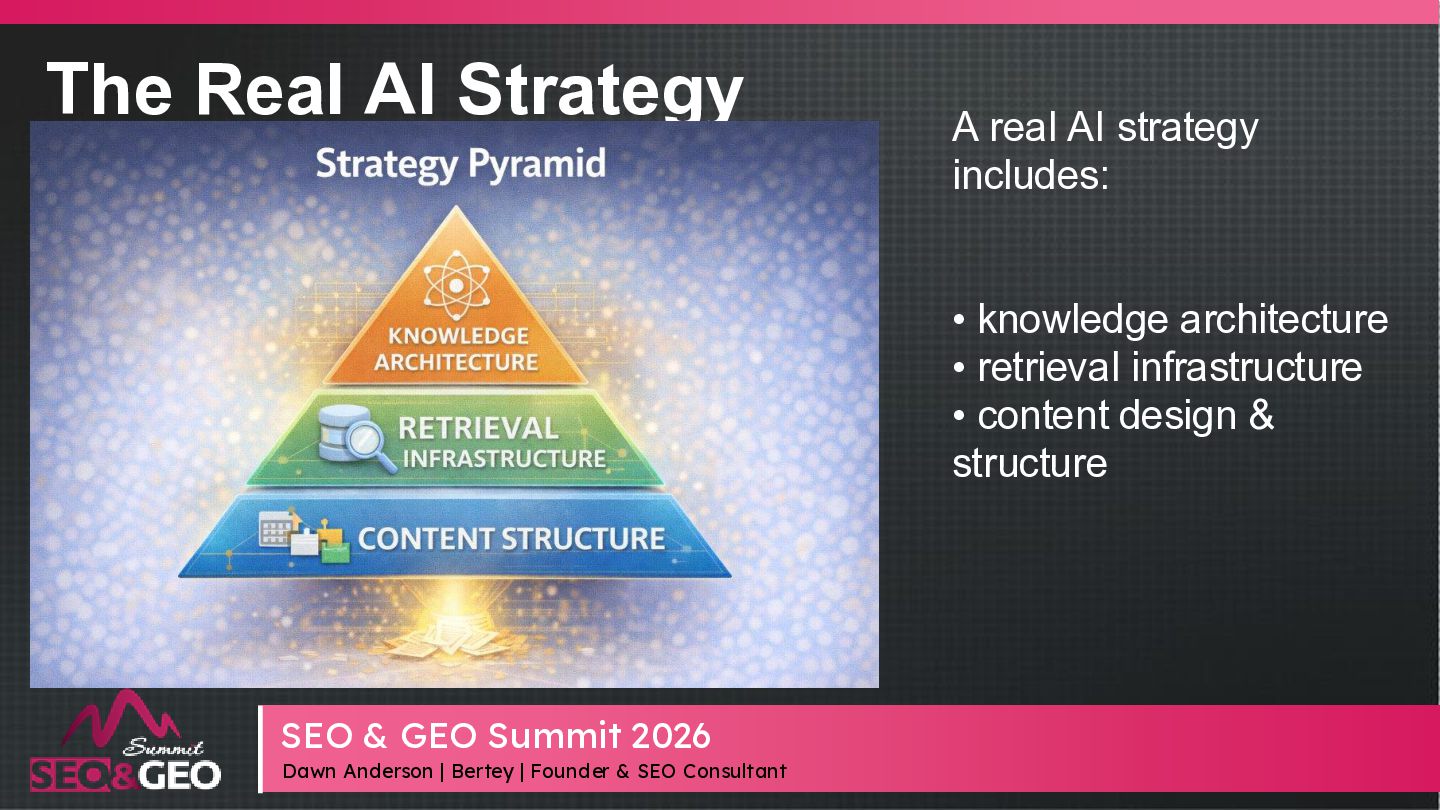 The Real AI Strategy

Strategy Pyramid

KNOWLEDGE ARCHITECTURE

RETRIEVAL INFRASTRUCTURE

CONTENT STRUCTURE

A real AI strategy includes:

• knowledge architecture
• retrieval infrastructure
• content design & structure

Summit
SEO&GEO

SEO & GEO Summit 2026
Dawn Anderson | Bertey | Founder & SEO Consultant